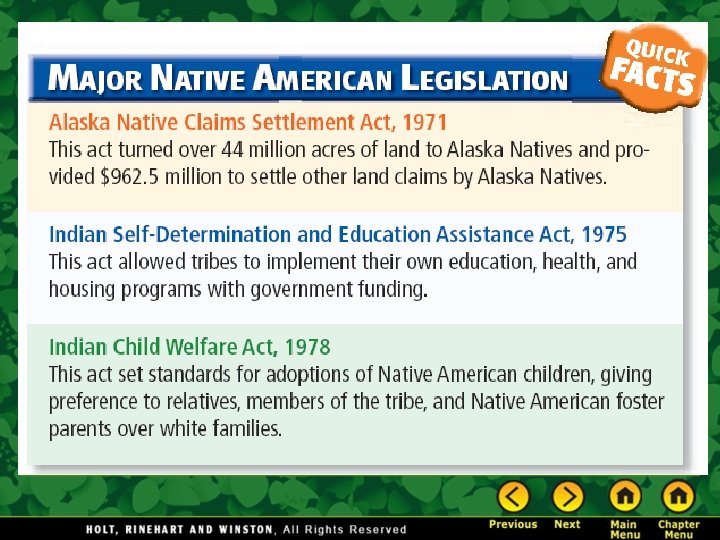 MAJOR NATIVE AMERICAN LEGISLATION

QUICK FACTS

Alaska Native Claims Settlement Act, 1971
This act turned over 44 million acres of land to Alaska Natives and provided \$962.5 million to settle other land claims by Alaska Natives.

Indian Self-Determination and Education Assistance Act, 1975
This act allowed tribes to implement their own education, health, and housing programs with government funding.

Indian Child Welfare Act, 1978
This act set standards for adoptions of Native American children, giving preference to relatives, members of the tribe, and Native American foster parents over white families.

HOLT, RINEHART AND WINSTON, All Rights Reserved

Previous Next Main Menu Chapter Menu